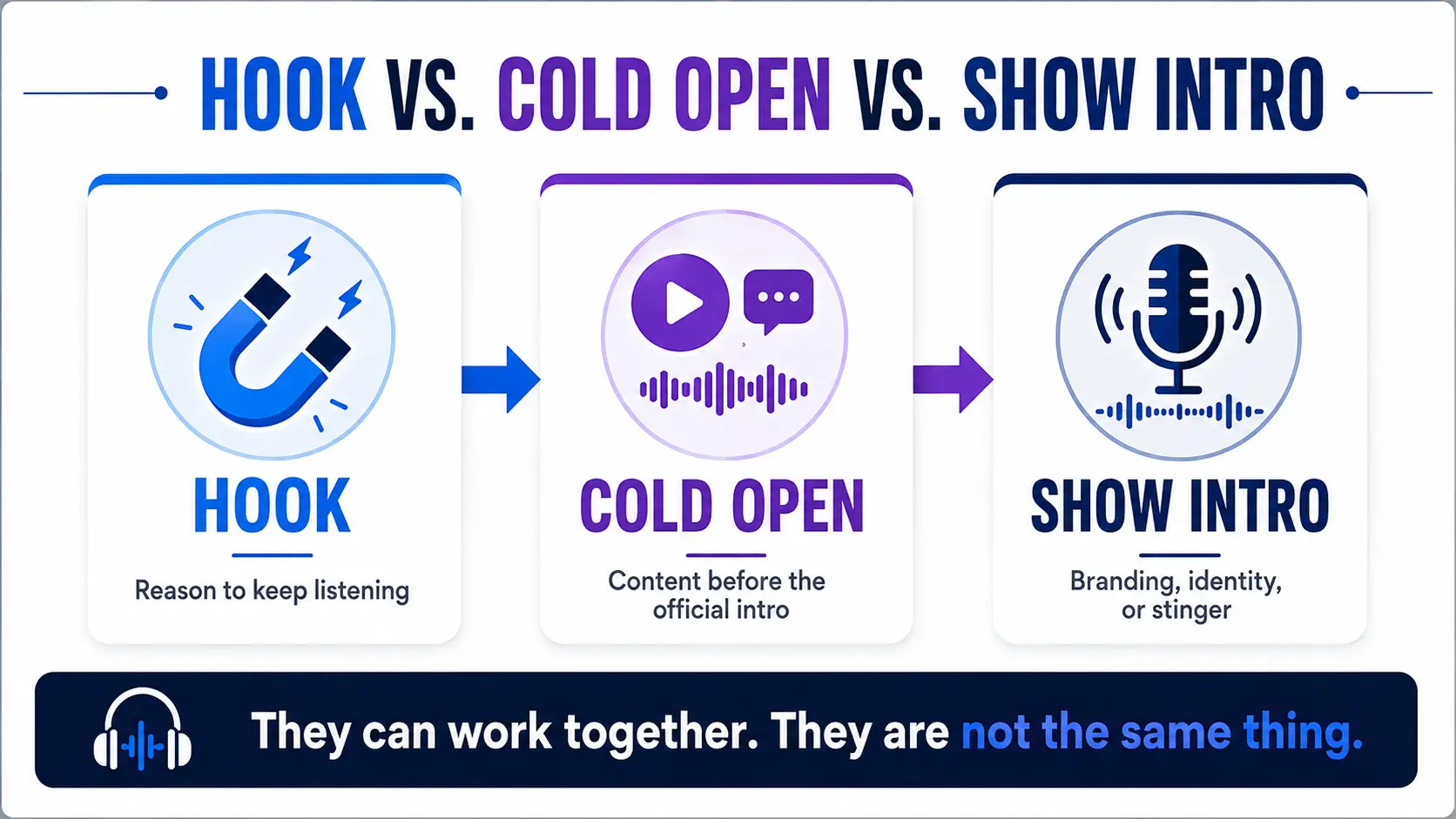 HOOK VS. COLD OPEN VS. SHOW INTRO

HOOK

Reason to keep listening

COLD OPEN

Content before the official intro

SHOW INTRO

Branding, identity, or stinger

They can work together. They are not the same thing.